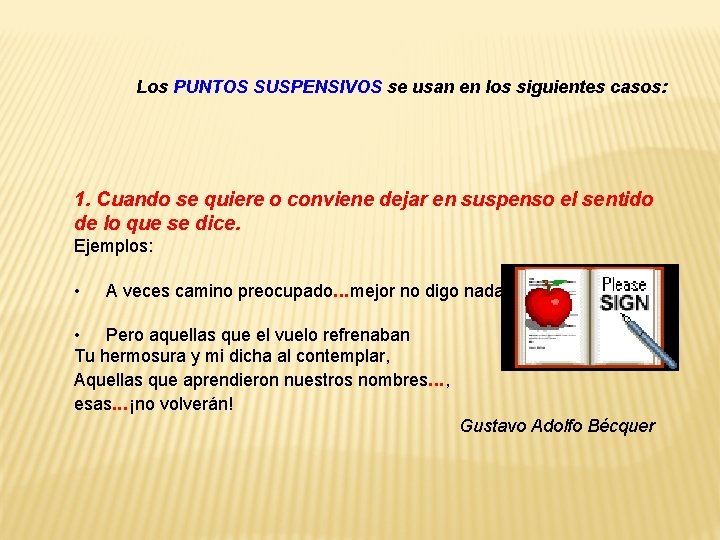 Los PUNTOS SUSPENSIVOS se usan en los siguientes casos:

1. Cuando se quiere o conviene dejar en suspenso el sentido de lo que se dice.
Ejemplos:

• A veces camino preocupado...mejor no digo nada

• Pero aquellas que el vuelo refrenaban
Tu hermosura y mi dicha al contemplar,
Aquellas que aprendieron nuestros nombres...,
esas...¡no volverán!

Gustavo Adolfo Bécquer

Please SIGN